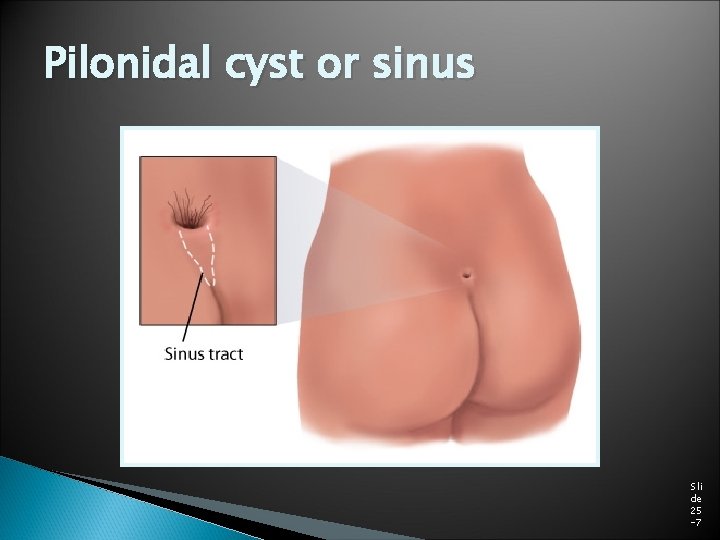 Pilonidal cyst or sinus

Sinus tract

Slide 25-7